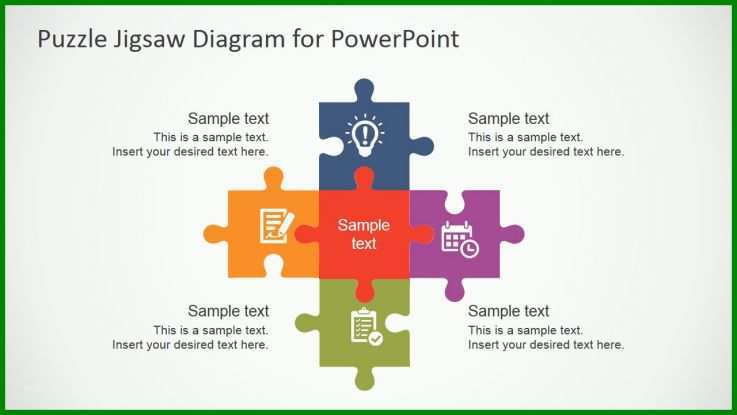 Puzzle Jigsaw Diagram for PowerPoint

Sample text
This is a sample text.
Insert your desired text here.

Sample text
This is a sample text.
Insert your desired text here.

Sample text

Sample text
This is a sample text.
Insert your desired text here.

Sample text
This is a sample text.
Insert your desired text here.